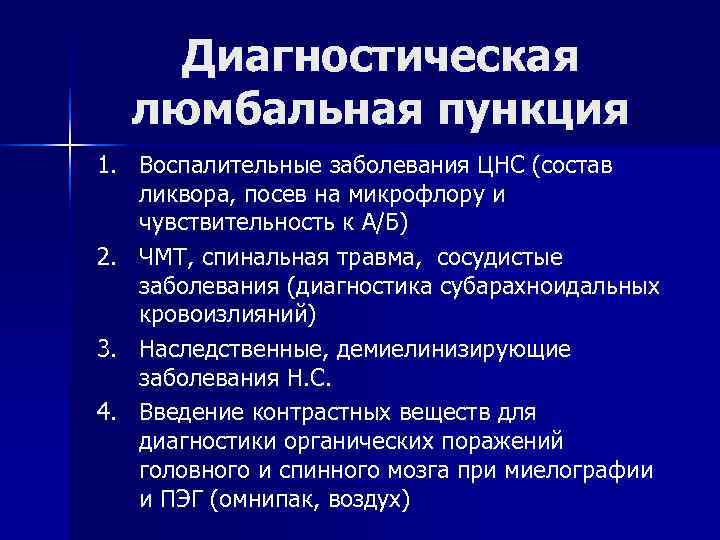 Диагностическая люмбальная пункция

1. Воспалительные заболевания ЦНС (состав ликвора, посев на микрофлору и чувствительность к А/Б)
2. ЧМТ, спинальная травма, сосудистые заболевания (диагностика субарахноидальных кровоизлияний)
3. Наследственные, демиелинизирующие заболевания Н.С.
4. Введение контрастных веществ для диагностики органических поражений головного и спинного мозга при миелографии и ПЭГ (омнипак, воздух)